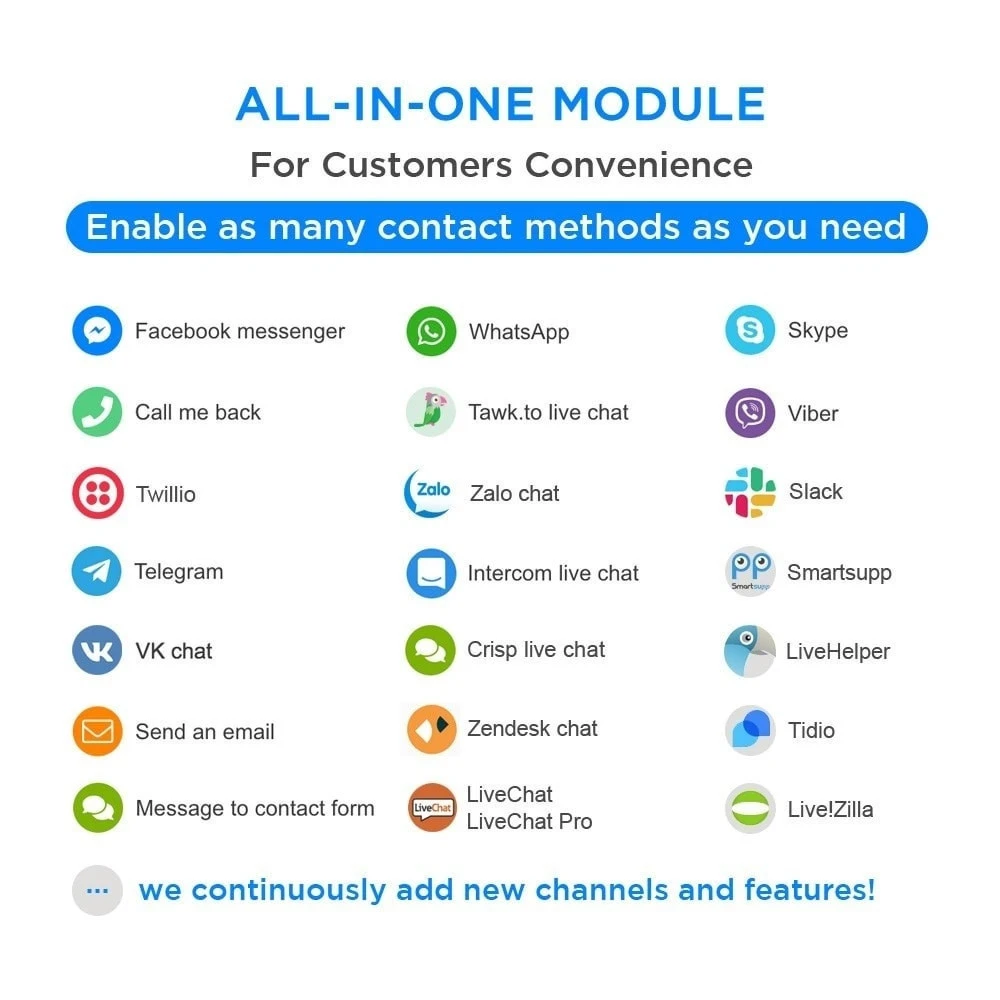 ALL-IN-ONE MODULE

For Customers Convenience

Enable as many contact methods as you need

Facebook messenger

Call me back

Twillio

Telegram

VK chat

Send an email

Message to contact form

WhatsApp

Tawk.to live chat

Zalo Zalo chat

Intercom live chat

Crisp live chat

Zendesk chat

LiveChat LiveChat
LiveChat Pro

Skype

Viber

Slack

Smartsupp Smartsupp

LiveHelper

Tidio

Live!Zilla

... we continuously add new channels and features!